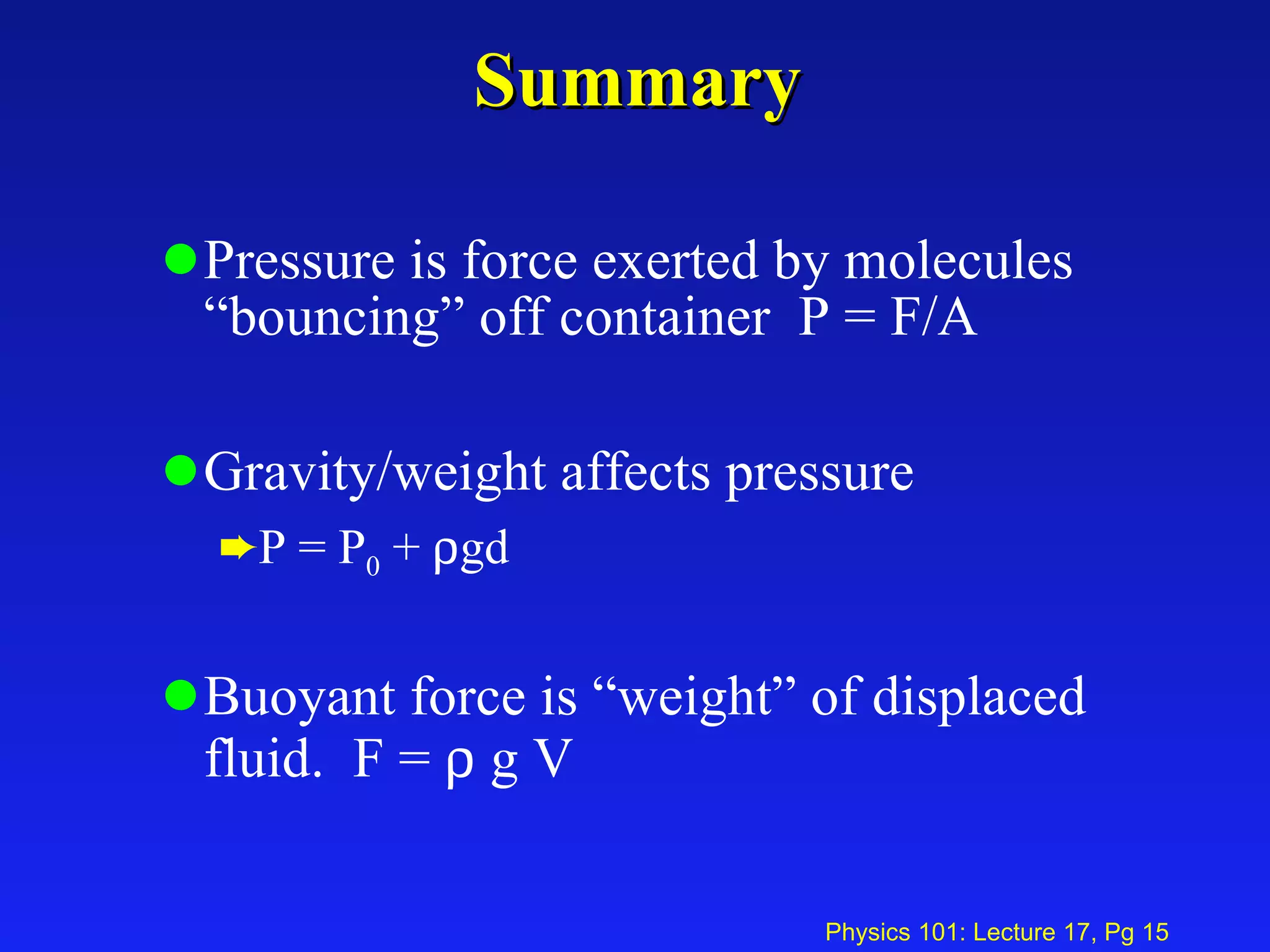 Summary

Pressure is force exerted by molecules “bouncing” off container $P = F/A$

Gravity/weight affects pressure

$P = P_0 + \rho g d$

Buoyant force is “weight” of displaced fluid. $F = \rho g V$

Physics 101: Lecture 17, Pg 15